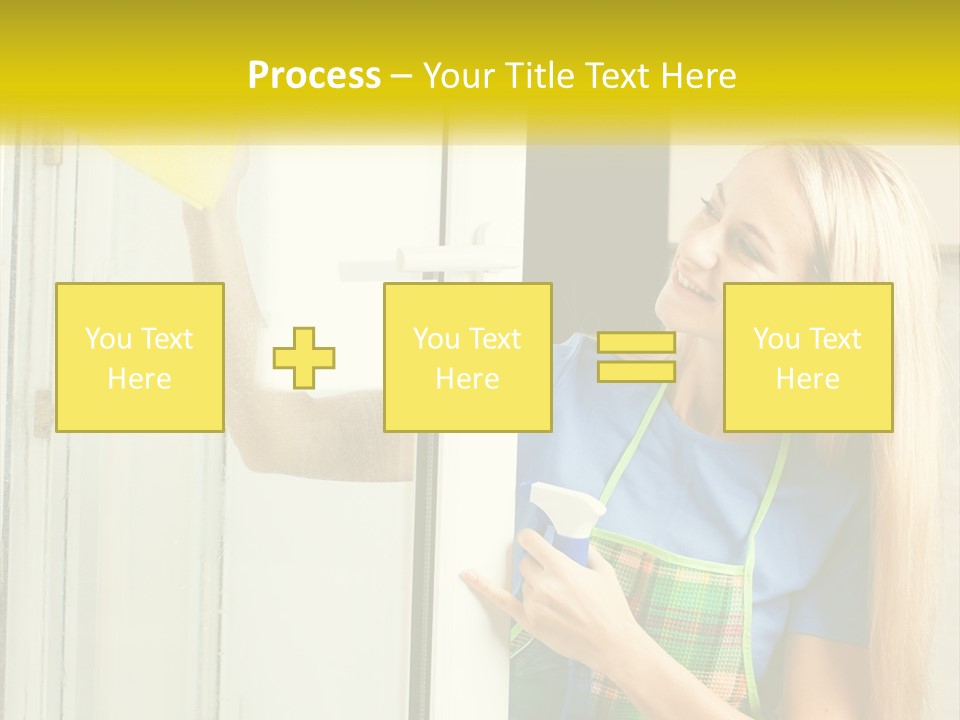 Process – Your Title Text Here

You Text Here

You Text Here

You Text Here